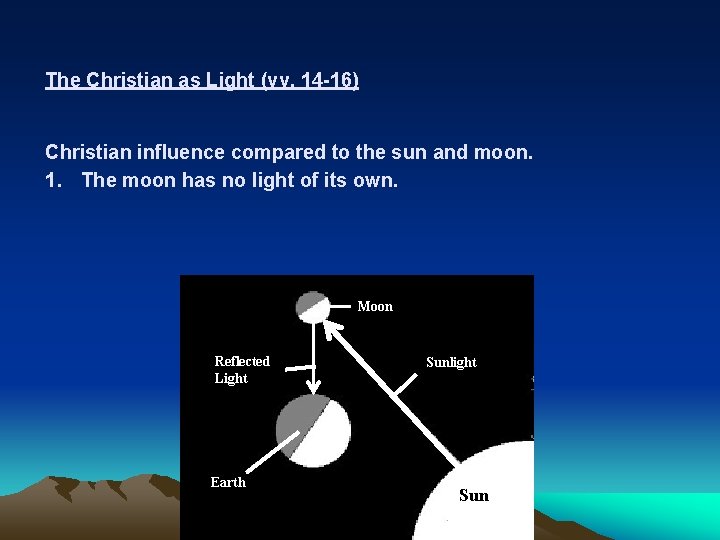 The Christian as Light (vv. 14-16)

Christian influence compared to the sun and moon.
1. The moon has no light of its own.

Moon
Reflected Light
Sunlight
Earth
Sun